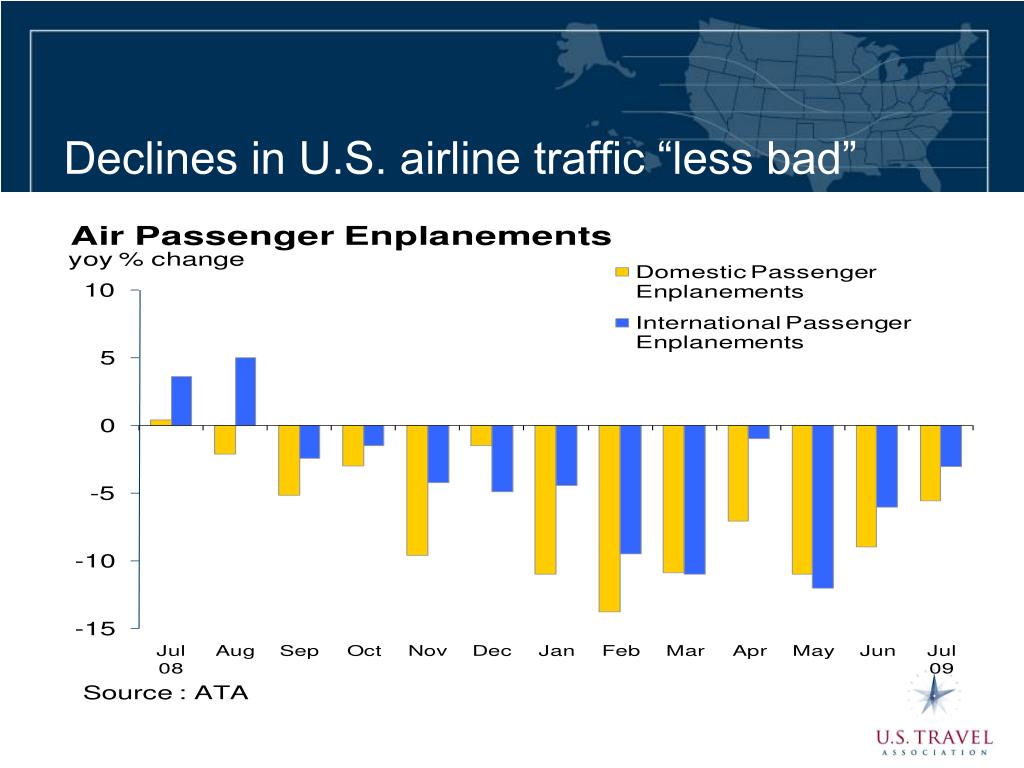 Declines in U.S. airline traffic “less bad”

Air Passenger Enplanements
yoy % change

Domestic Passenger Enplanements
International Passenger Enplanements

10
5
0
-5
-10
-15

Jul 08
Aug
Sep
Oct
Nov
Dec
Jan
Feb
Mar
Apr
May
Jun
Jul 09

Source : ATA

U.S. TRAVEL ASSOCIATION